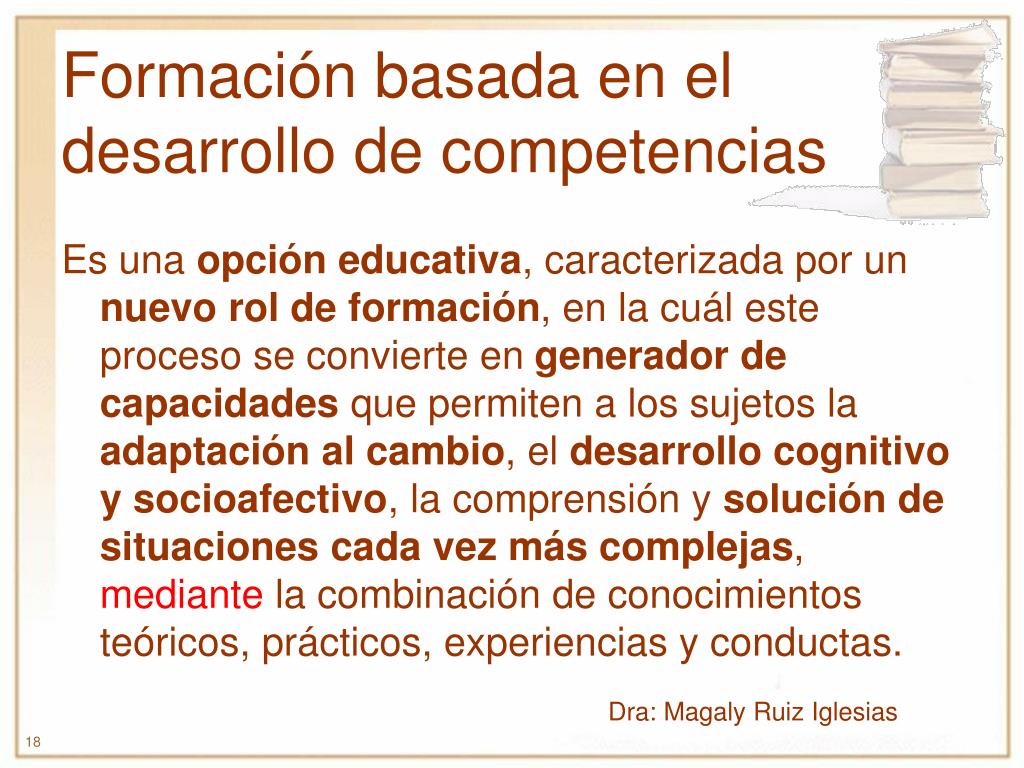 Formación basada en el desarrollo de competencias

Es una opción educativa, caracterizada por un nuevo rol de formación, en la cuál este proceso se convierte en generador de capacidades que permiten a los sujetos la adaptación al cambio, el desarrollo cognitivo y socioafectivo, la comprensión y solución de situaciones cada vez más complejas, mediante la combinación de conocimientos teóricos, prácticos, experiencias y conductas.

Dra: Magaly Ruiz Iglesias

18